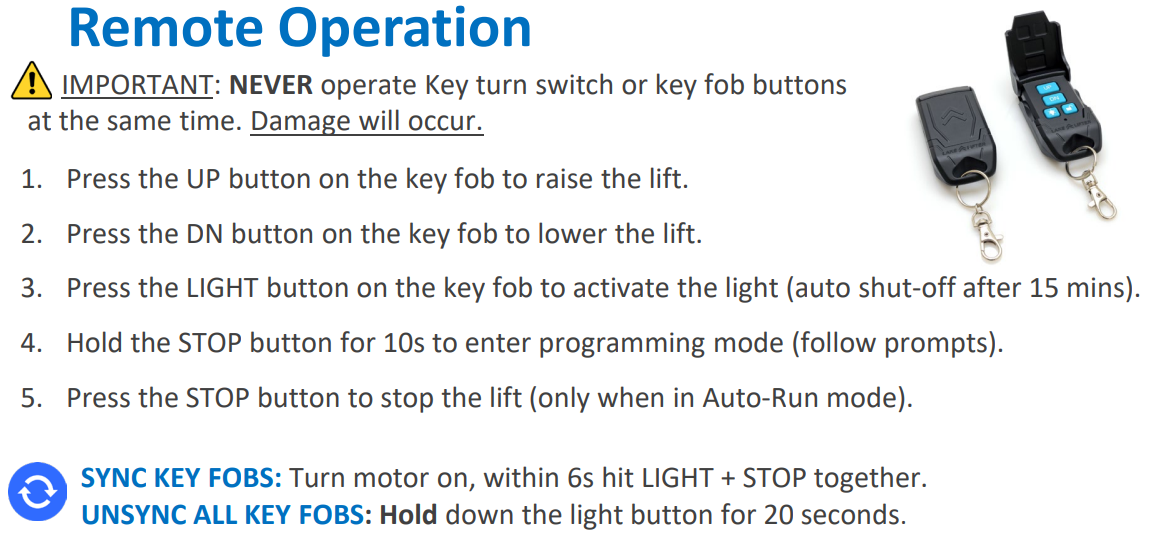 Remote Operation

IMPORTANT: NEVER operate Key turn switch or key fob buttons at the same time. Damage will occur.

1. Press the UP button on the key fob to raise the lift.
2. Press the DN button on the key fob to lower the lift.
3. Press the LIGHT button on the key fob to activate the light (auto shut-off after 15 mins).
4. Hold the STOP button for 10s to enter programming mode (follow prompts).
5. Press the STOP button to stop the lift (only when in Auto-Run mode).

SYNC KEY FOBS: Turn motor on, within 6s hit LIGHT + STOP together.
UNSYNC ALL KEY FOBS: Hold down the light button for 20 seconds.